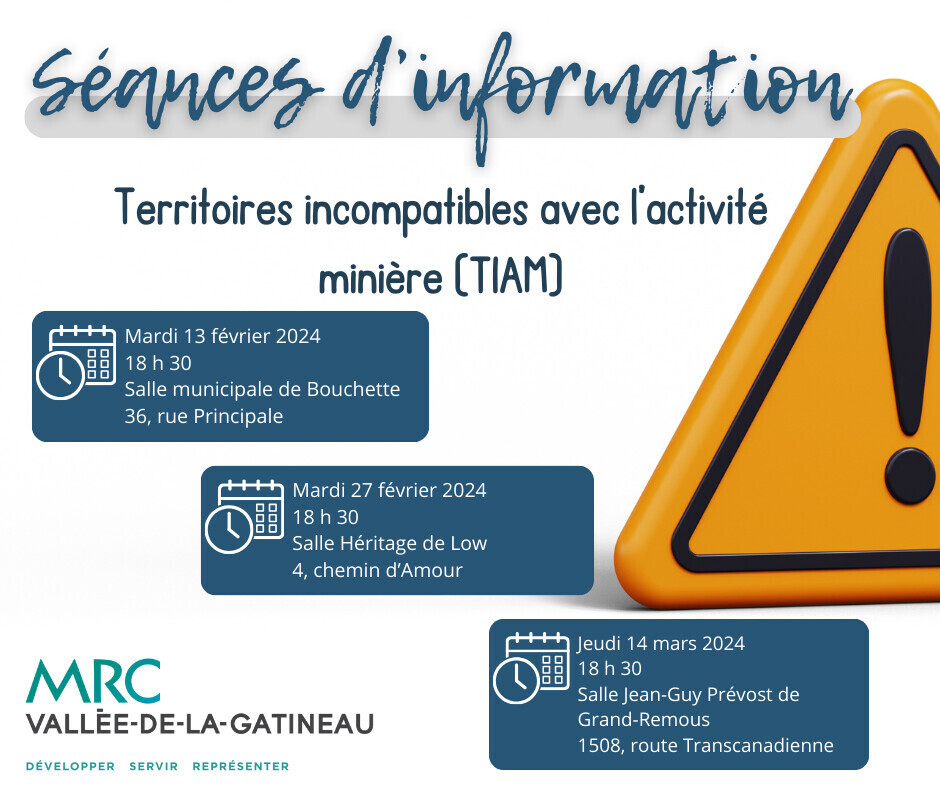 Séances d'information

Territoires incompatibles avec l'activité minière (TIAM)

Mardi 13 février 2024
18 h 30
Salle municipale de Bouchette
36, rue Principale

Mardi 27 février 2024
18 h 30
Salle Héritage de Low
4, chemin d'Amour

Jeudi 14 mars 2024
18 h 30
Salle Jean-Guy Prévost de Grand-Remous
1508, route Transcanadienne

MRC
VALLÉE-DE-LA-GATINEAU
DÉVELOPPER SERVIR REPRÉSENTER